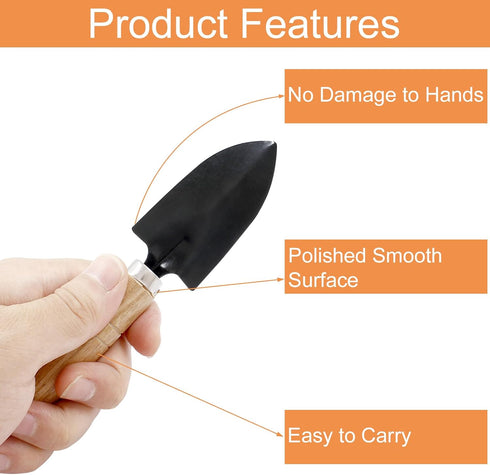 Product Features

No Damage to Hands

Polished Smooth Surface

Easy to Carry